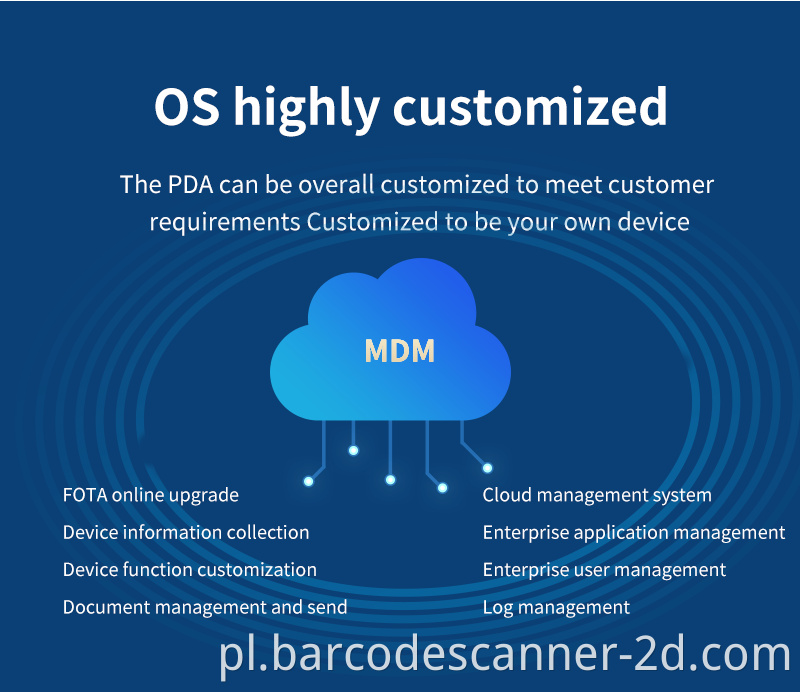 OS highly customized

The PDA can be overall customized to meet customer requirements Customized to be your own device

MDM

FOTA online upgrade

Device information collection

Device function customization

Document management and send

Cloud management system

Enterprise application management

Enterprise user management

Log management

pl.barcodescanner-2d.com